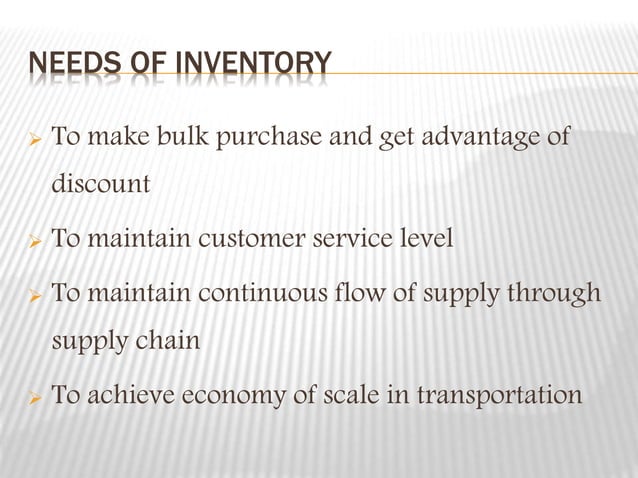 NEEDS OF INVENTORY

➢ To make bulk purchase and get advantage of discount

➢ To maintain customer service level

➢ To maintain continuous flow of supply through supply chain

➢ To achieve economy of scale in transportation